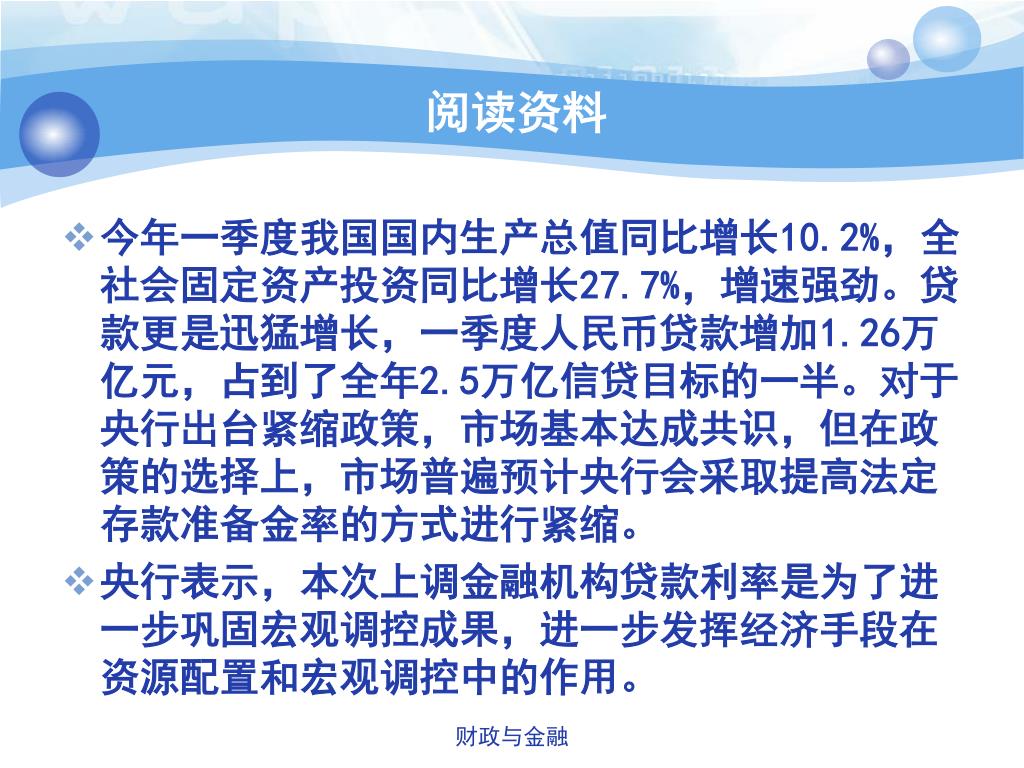 阅读资料

❖ 今年一季度我国国内生产总值同比增长10.2%，全社会固定资产投资同比增长27.7%，增速强劲。贷款更是迅猛增长，一季度人民币贷款增加1.26万亿元，占到了全年2.5万亿信贷目标的一半。对于央行出台紧缩政策，市场基本达成共识，但在政策的选择上，市场普遍预计央行会采取提高法定存款准备金率的方式进行紧缩。

❖ 央行表示，本次上调金融机构贷款利率是为了进一步巩固宏观调控成果，进一步发挥经济手段在资源配置和宏观调控中的作用。

财政与金融